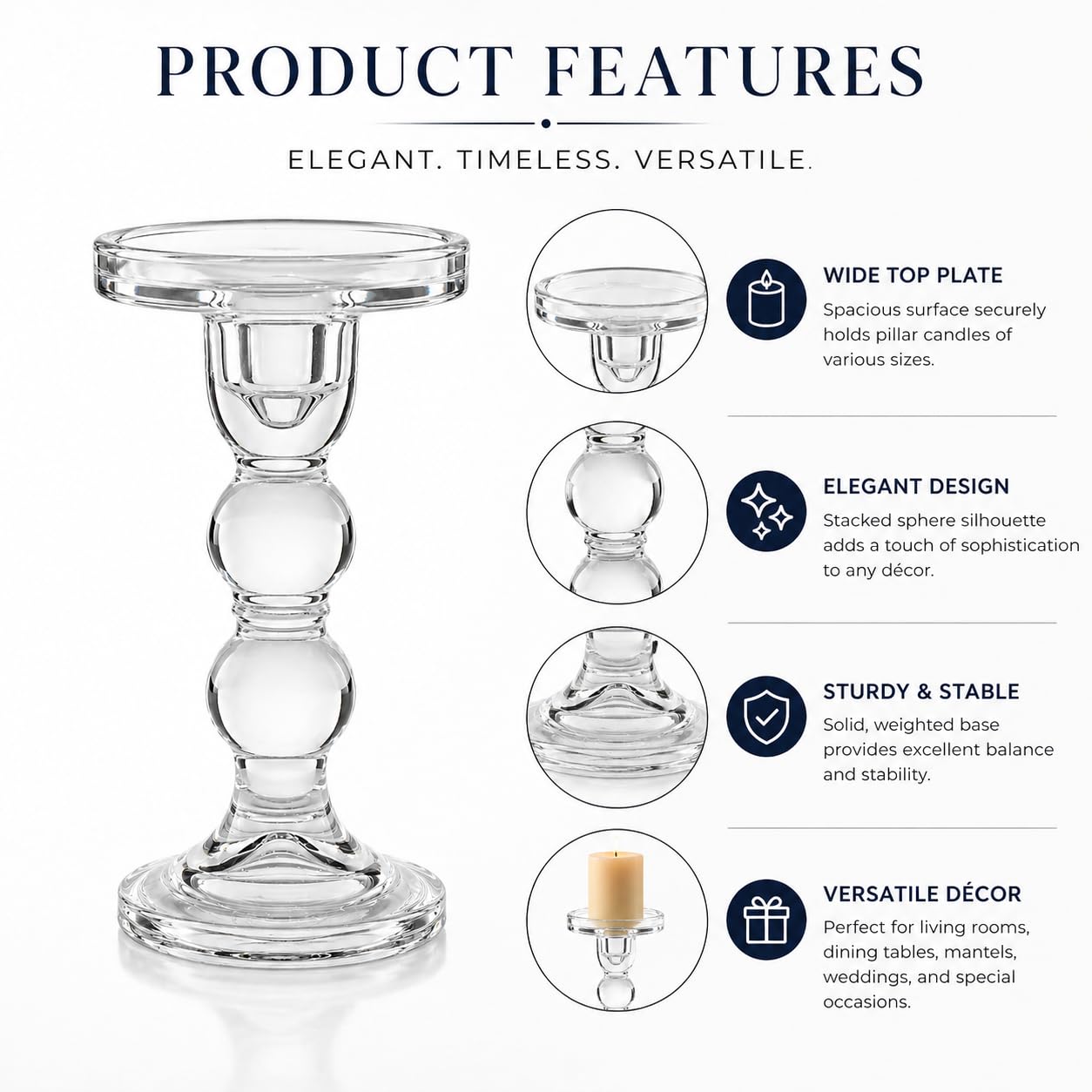 PRODUCT FEATURES

ELEGANT. TIMELESS. VERSATILE.

WIDE TOP PLATE
Spacious surface securely holds pillar candles of various sizes.

ELEGANT DESIGN
Stacked sphere silhouette adds a touch of sophistication to any décor.

STURDY & STABLE
Solid, weighted base provides excellent balance and stability.

VERSATILE DÉCOR
Perfect for living rooms, dining tables, mantels, weddings, and special occasions.